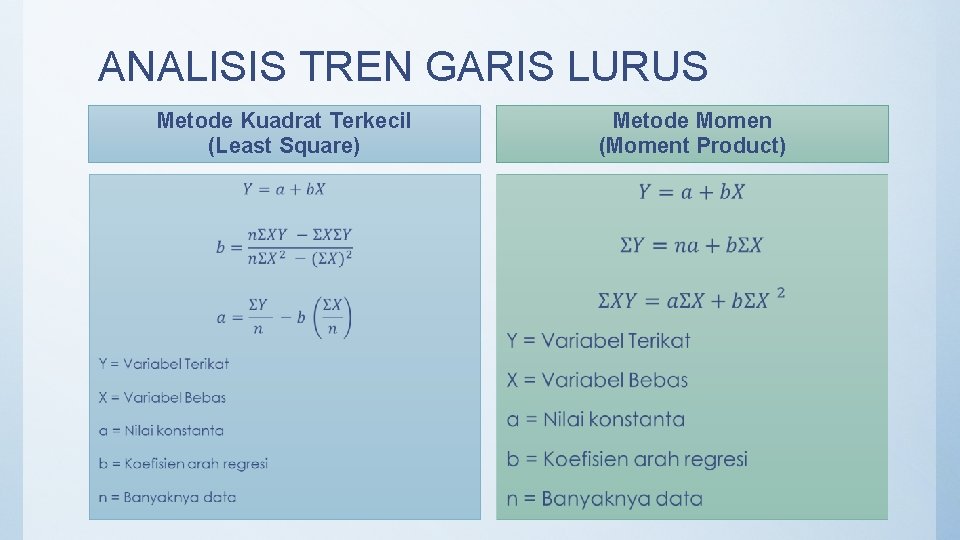 ANALISIS TREN GARIS LURUS

Metode Kuadrat Terkecil
(Least Square)

$Y = a + bX$

$b = \frac{n\Sigma XY - \Sigma X \Sigma Y}{n\Sigma X^2 - (\Sigma X)^2}$

$a = \frac{\Sigma Y}{n} - b\left(\frac{\Sigma X}{n}\right)$

Y = Variabel Terikat

X = Variabel Bebas

a = Nilai konstanta

b = Koefisien arah regresi

n = Banyaknya data

Metode Momen
(Moment Product)

$Y = a + bX$

$\Sigma Y = na + b\Sigma X$

$\Sigma XY = a\Sigma X + b\Sigma X^2$

Y = Variabel Terikat

X = Variabel Bebas

a = Nilai konstanta

b = Koefisien arah regresi

n = Banyaknya data